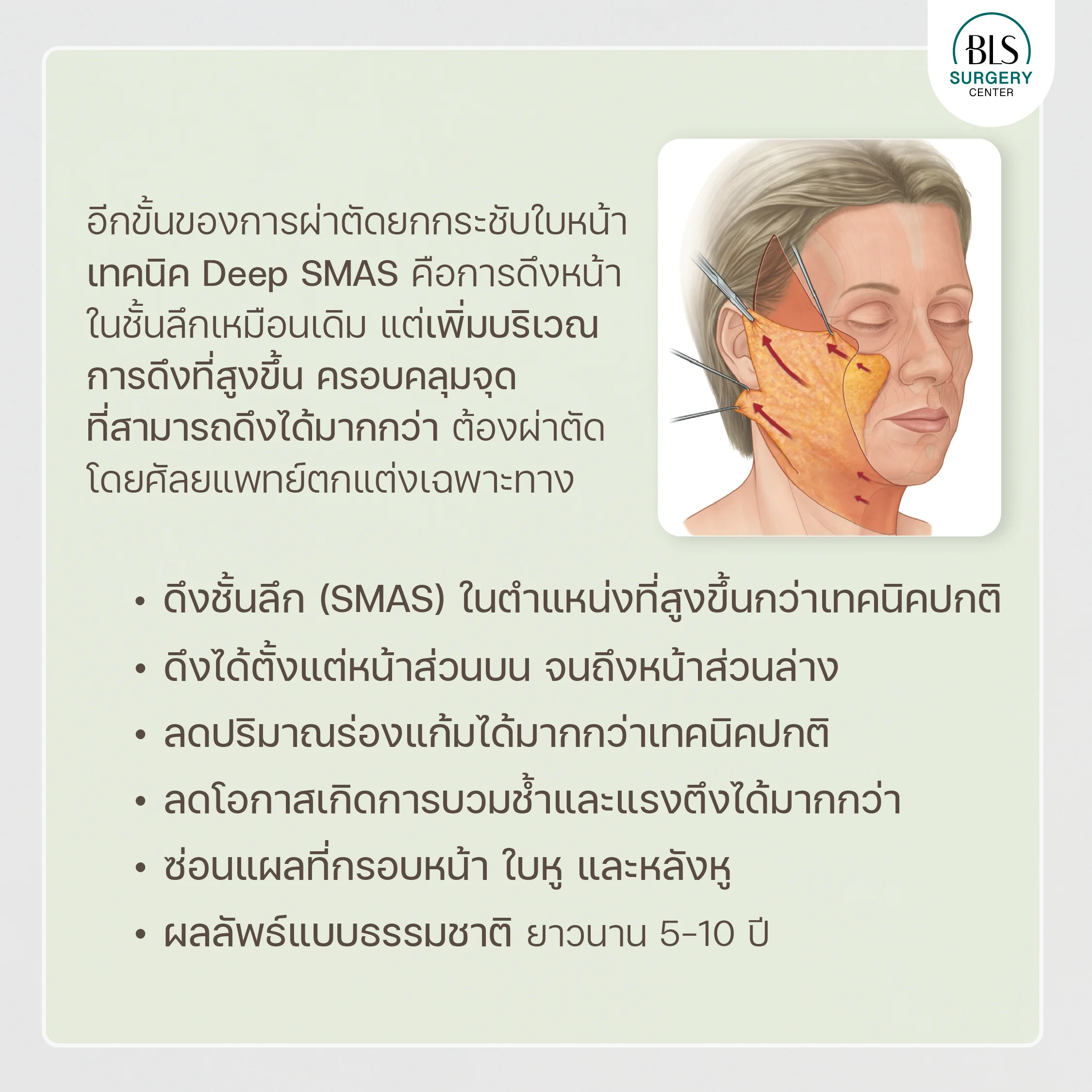 BLS
SURGERY
CENTER

อีกขั้นของการผ่าตัดยกกระชับใบหน้า เทคนิค Deep SMAS คือการดึงหน้าในชั้นลึกเหมือนเดิม แต่เพิ่มบริเวณการดึงที่สูงขึ้น ครอบคลุมจุดที่สามารถดึงได้มากกว่า ต้องผ่าตัดโดยศัลยแพทย์ตกแต่งเฉพาะทาง

• ดึงชั้นลึก (SMAS) ในตำแหน่งที่สูงขึ้นกว่าเทคนิคปกติ
• ดึงได้ตั้งแต่หน้าส่วนบน จนถึงหน้าส่วนล่าง
• ลดปริมาณร่องแก้มได้มากกว่าเทคนิคปกติ
• ลดโอกาสเกิดการบวมช้ำและแรงตึงได้มากกว่า
• ซ่อนแผลที่กรอบหน้า ใบหู และหลังหู
• ผลลัพธ์แบบธรรมชาติ ยาวนาน 5-10 ปี